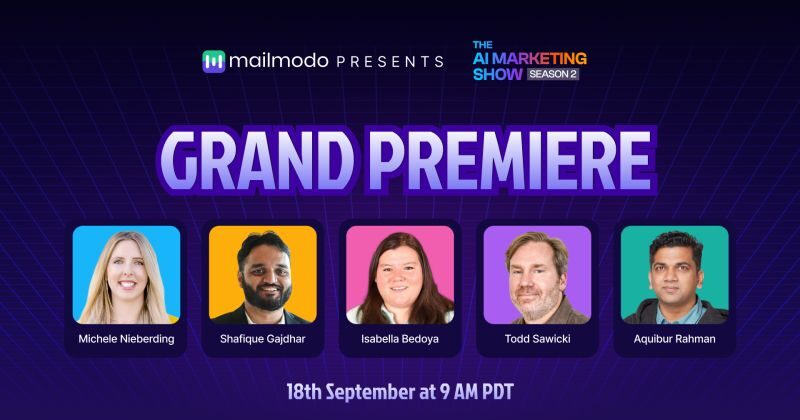 mailmodo PRESENTS

THE AI MARKETING SHOW SEASON 2

GRAND PREMIERE

Michele Nieberding

Shafique Gajdhar

Isabella Bedoya

Todd Sawicki

Aquibur Rahman

18th September at 9 AM PDT